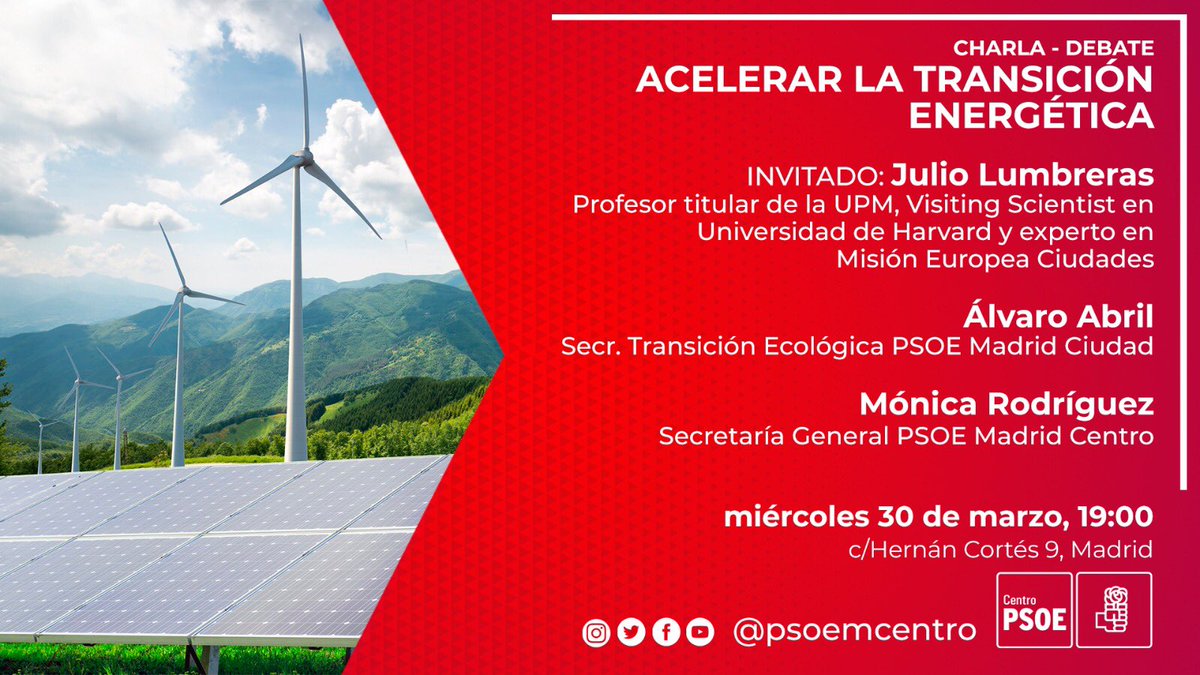 CHARLA - DEBATE
ACELERAR LA TRANSICIÓN ENERGÉTICA

INVITADO: Julio Lumbreras
Profesor titular de la UPM, Visiting Scientist en Universidad de Harvard y experto en Misión Europea Ciudades

Álvaro Abril
Secr. Transición Ecológica PSOE Madrid Ciudad

Mónica Rodríguez
Secretaría General PSOE Madrid Centro

miércoles 30 de marzo, 19:00
c/Hernán Cortés 9, Madrid

@psoemcentro

Centro PSOE